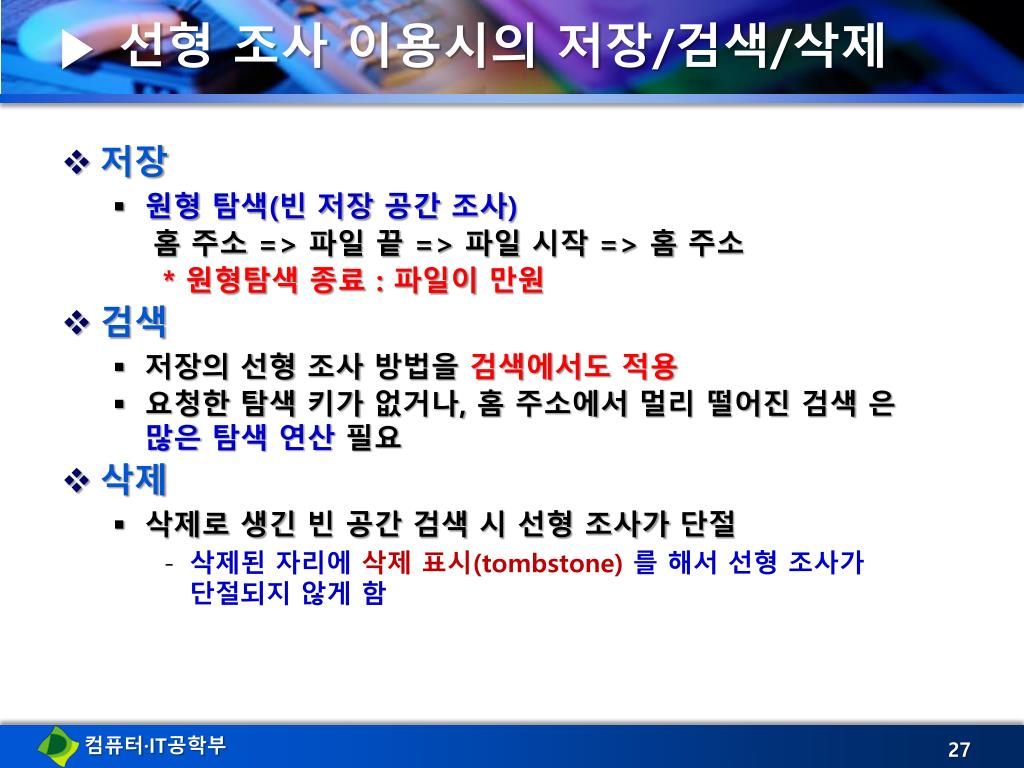 ▶ 선형 조사 이용시의 저장/검색/삭제

❖ 저장
▪ 원형 탐색(빈 저장 공간 조사)
홈 주소 => 파일 끝 => 파일 시작 => 홈 주소
* 원형탐색 종료 : 파일이 만원

❖ 검색
▪ 저장의 선형 조사 방법을 검색에서도 적용
▪ 요청한 탐색 키가 없거나, 홈 주소에서 멀리 떨어진 검색 은 많은 탐색 연산 필요

❖ 삭제
▪ 삭제로 생긴 빈 공간 검색 시 선형 조사가 단절
- 삭제된 자리에 삭제 표시(tombstone) 를 해서 선형 조사가 단절되지 않게 함

컴퓨터·IT공학부
27